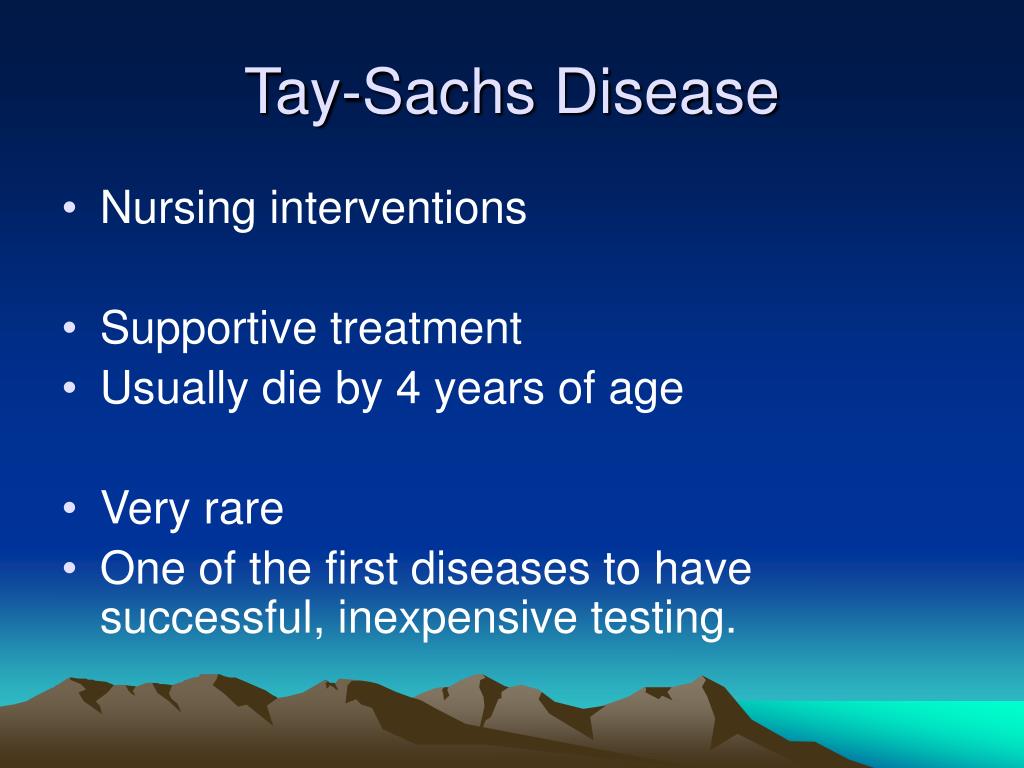 Tay-Sachs Disease

• Nursing interventions

• Supportive treatment
• Usually die by 4 years of age

• Very rare
• One of the first diseases to have successful, inexpensive testing.